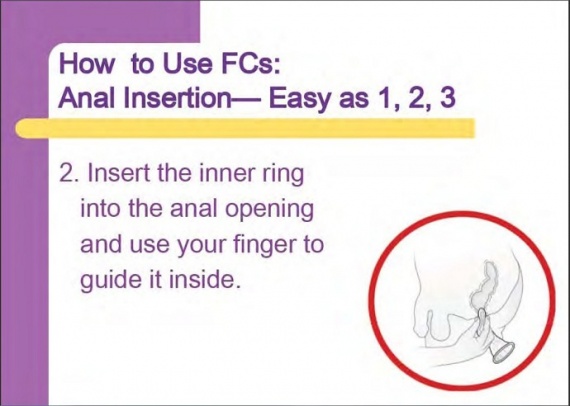 How to Use FCs:
Anal Insertion— Easy as 1, 2, 3

2. Insert the inner ring into the anal opening and use your finger to guide it inside.